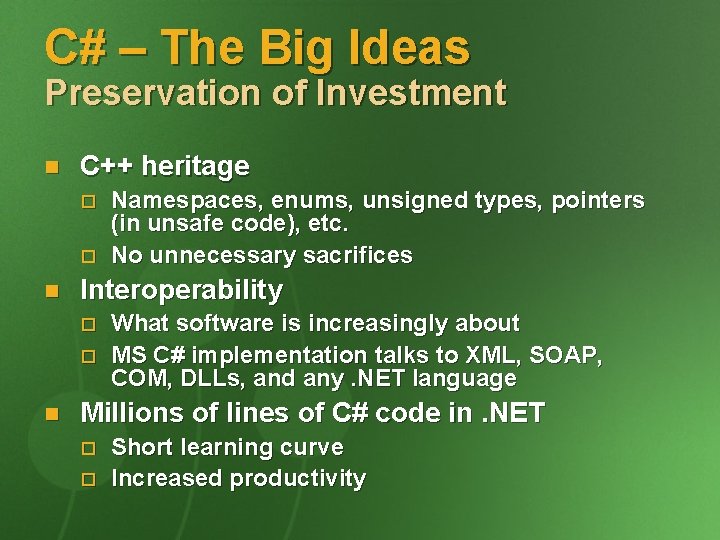 C# – The Big Ideas
Preservation of Investment

- C++ heritage
  - Namespaces, enums, unsigned types, pointers (in unsafe code), etc.
  - No unnecessary sacrifices
- Interoperability
  - What software is increasingly about
  - MS C# implementation talks to XML, SOAP, COM, DLLs, and any .NET language
- Millions of lines of C# code in .NET
  - Short learning curve
  - Increased productivity